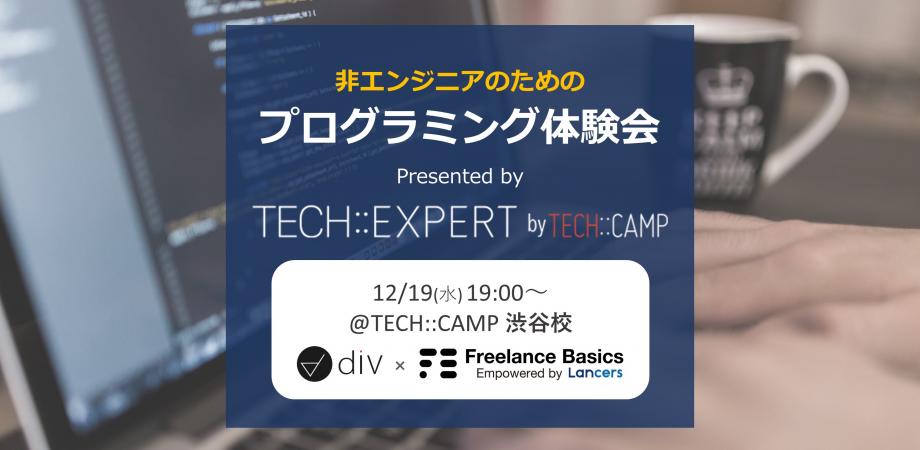 非エンジニアのための
プログラミング体験会
Presented by
TECH::EXPERT by TECH::CAMP

12/19(水) 19:00～
@TECH::CAMP 渋谷校
div × Freelance Basics
Empowered by Lancers